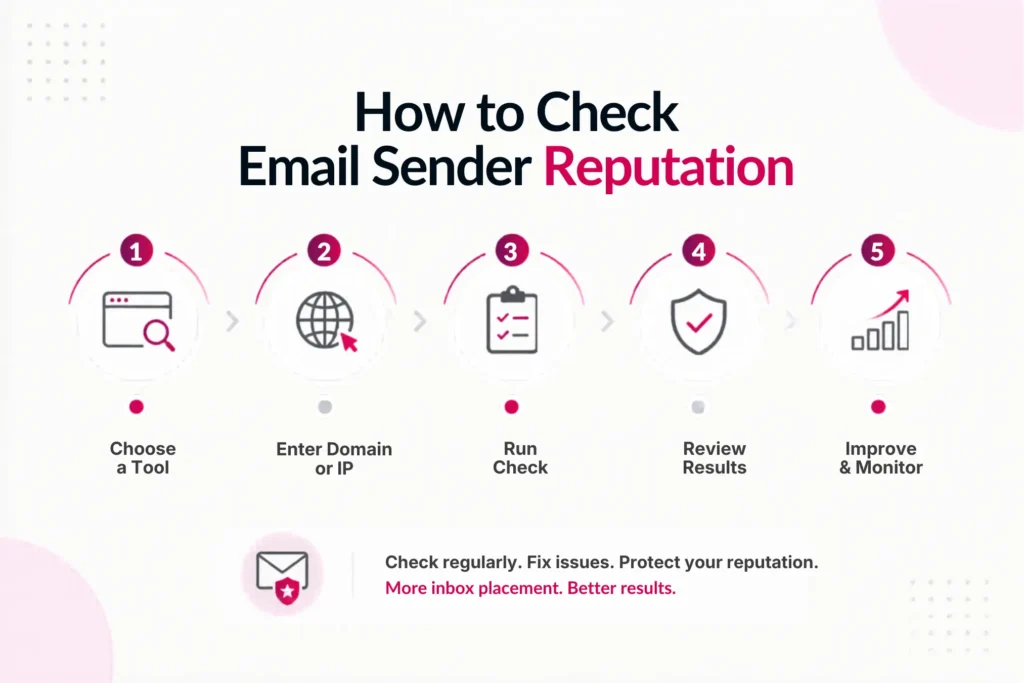 How to Check
Email Sender Reputation

1
Choose a Tool

2
Enter Domain or IP

3
Run Check

4
Review Results

5
Improve & Monitor

Check regularly. Fix issues. Protect your reputation.
More inbox placement. Better results.